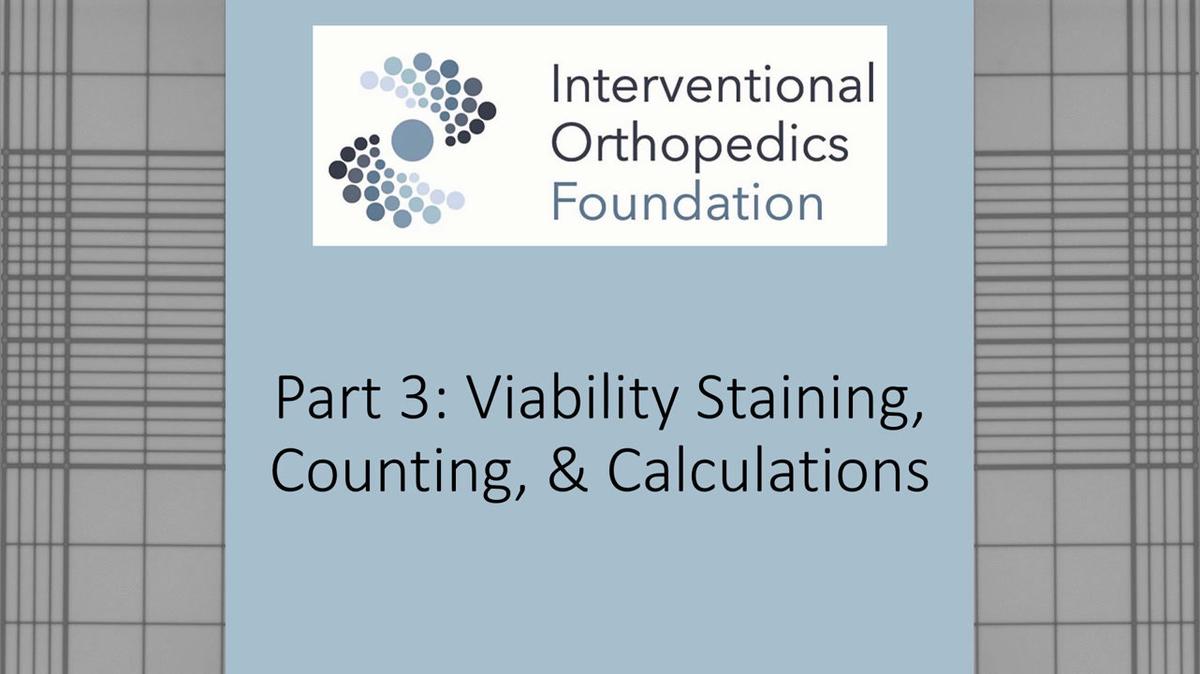 Interventional Orthopedics Foundation

Part 3: Viability Staining, Counting, & Calculations